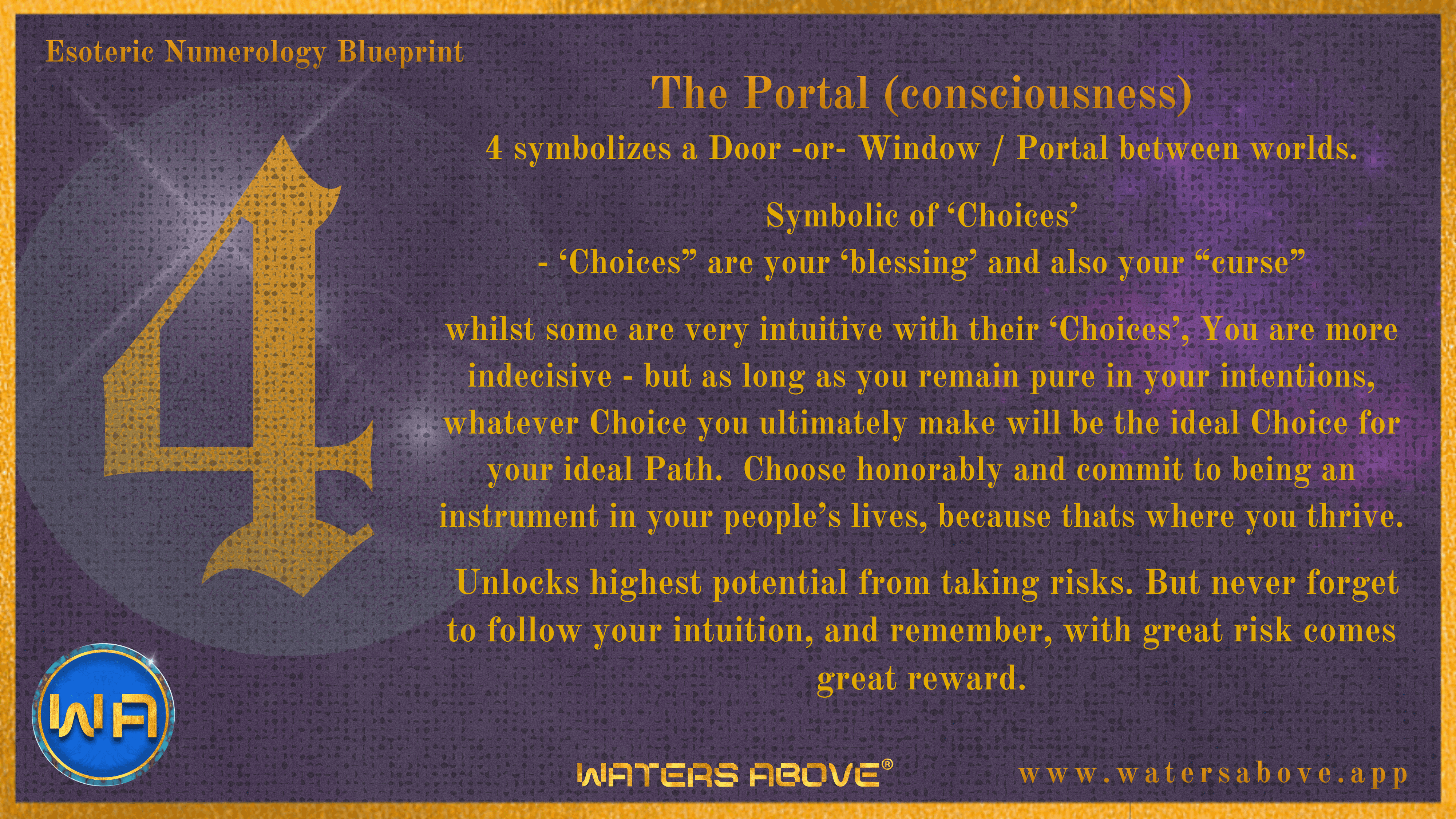 Esoteric Numerology Blueprint

4

The Portal (consciousness)

4 symbolizes a Door -or- Window / Portal between worlds.

Symbolic of ‘Choices’
- ‘Choices” are your ‘blessing’ and also your “curse”

whilst some are very intuitive with their ‘Choices’, You are more indecisive - but as long as you remain pure in your intentions, whatever Choice you ultimately make will be the ideal Choice for your ideal Path. Choose honorably and commit to being an instrument in your people’s lives, because thats where you thrive.

Unlocks highest potential from taking risks. But never forget to follow your intuition, and remember, with great risk comes great reward.

WA

WATERS ABOVE®

www.watersabove.app